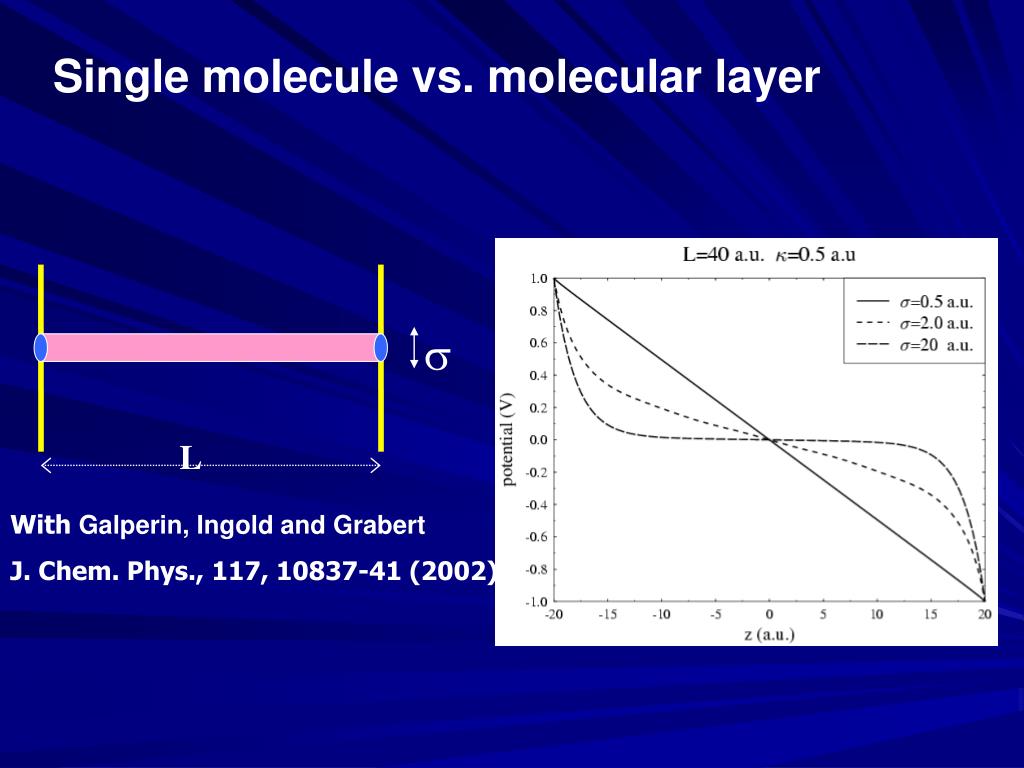 Single molecule vs. molecular layer

$\sigma$

L

With Galperin, Ingold and Grabert

J. Chem. Phys., 117, 10837-41 (2002)

L=40 a.u. $\kappa$=0.5 a.u

$\sigma$=0.5 a.u.
$\sigma$=2.0 a.u.
$\sigma$=20 a.u.

potential (V)

1.0
0.8
0.6
0.4
0.2
0.0
-0.2
-0.4
-0.6
-0.8
-1.0

-20 -15 -10 -5 0 5 10 15 20

z (a.u.)